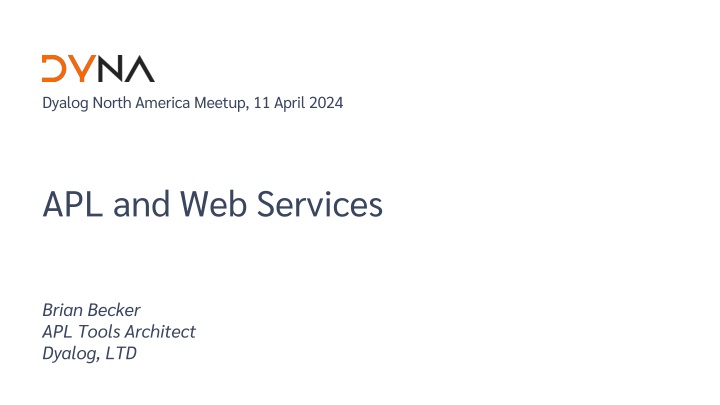 DYNA
Dyalog North America Meetup, 11 April 2024

APL and Web Services

Brian Becker
APL Tools Architect
Dyalog, LTD